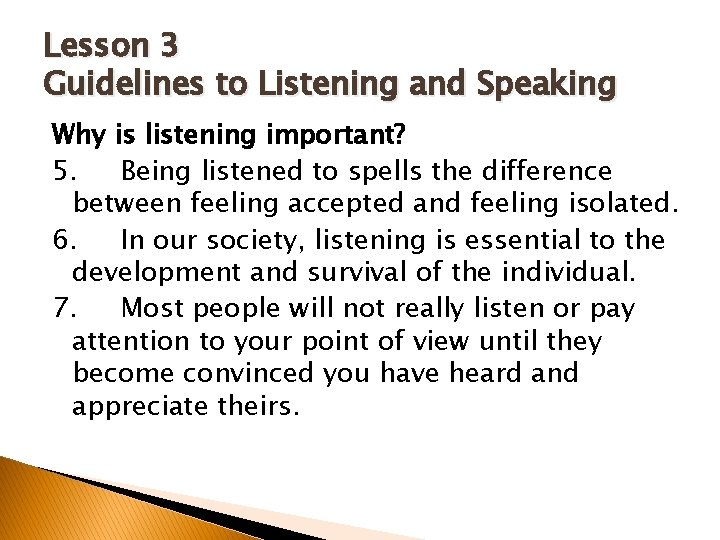 Lesson 3
Guidelines to Listening and Speaking

Why is listening important?

5. Being listened to spells the difference between feeling accepted and feeling isolated.

6. In our society, listening is essential to the development and survival of the individual.

7. Most people will not really listen or pay attention to your point of view until they become convinced you have heard and appreciate theirs.